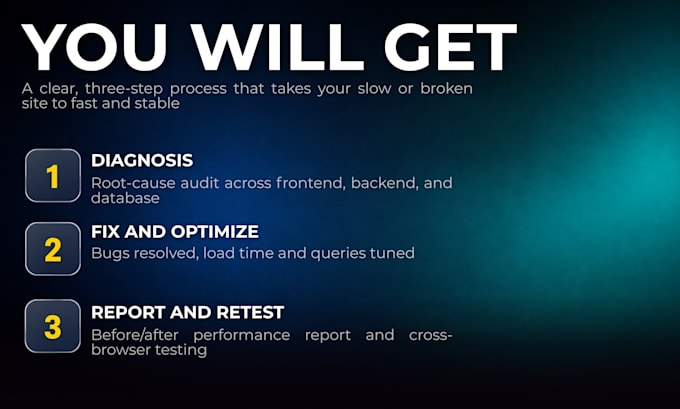 YOU WILL GET

A clear, three-step process that takes your slow or broken site to fast and stable

1

DIAGNOSIS

Root-cause audit across frontend, backend, and database

2

FIX AND OPTIMIZE

Bugs resolved, load time and queries tuned

3

REPORT AND RETEST

Before/after performance report and cross-browser testing